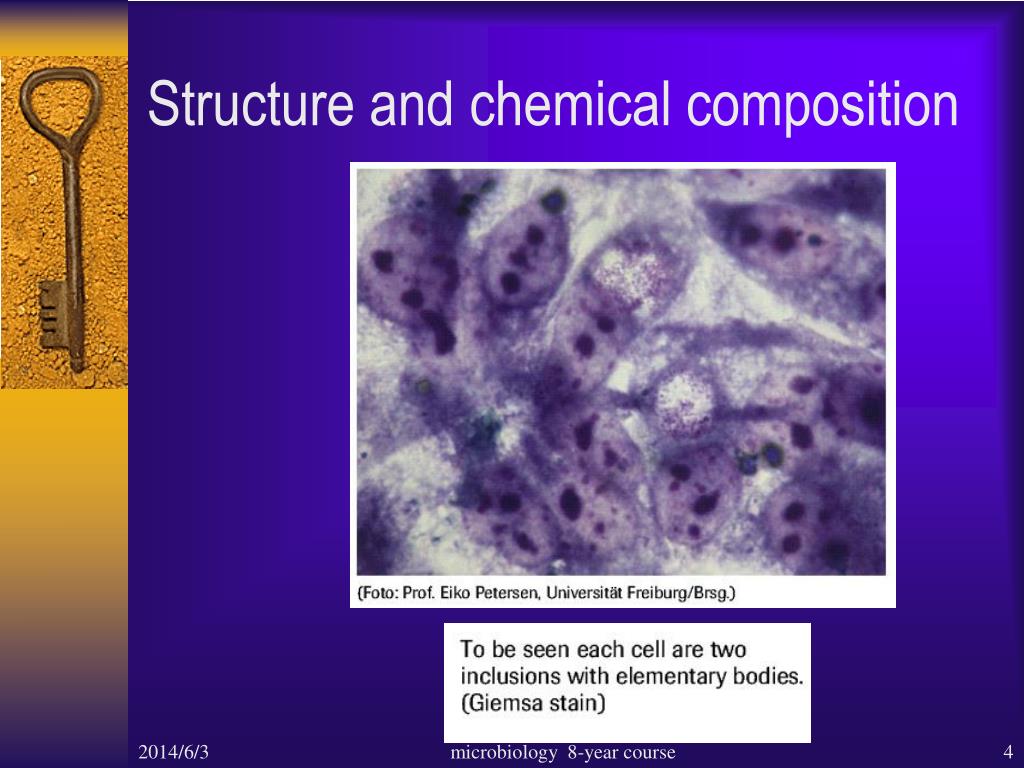 Structure and chemical composition

(Foto: Prof. Eiko Petersen, Universität Freiburg/Brsg.)

To be seen each cell are two inclusions with elementary bodies. (Giemsa stain)

2014/6/3

microbiology 8-year course

4